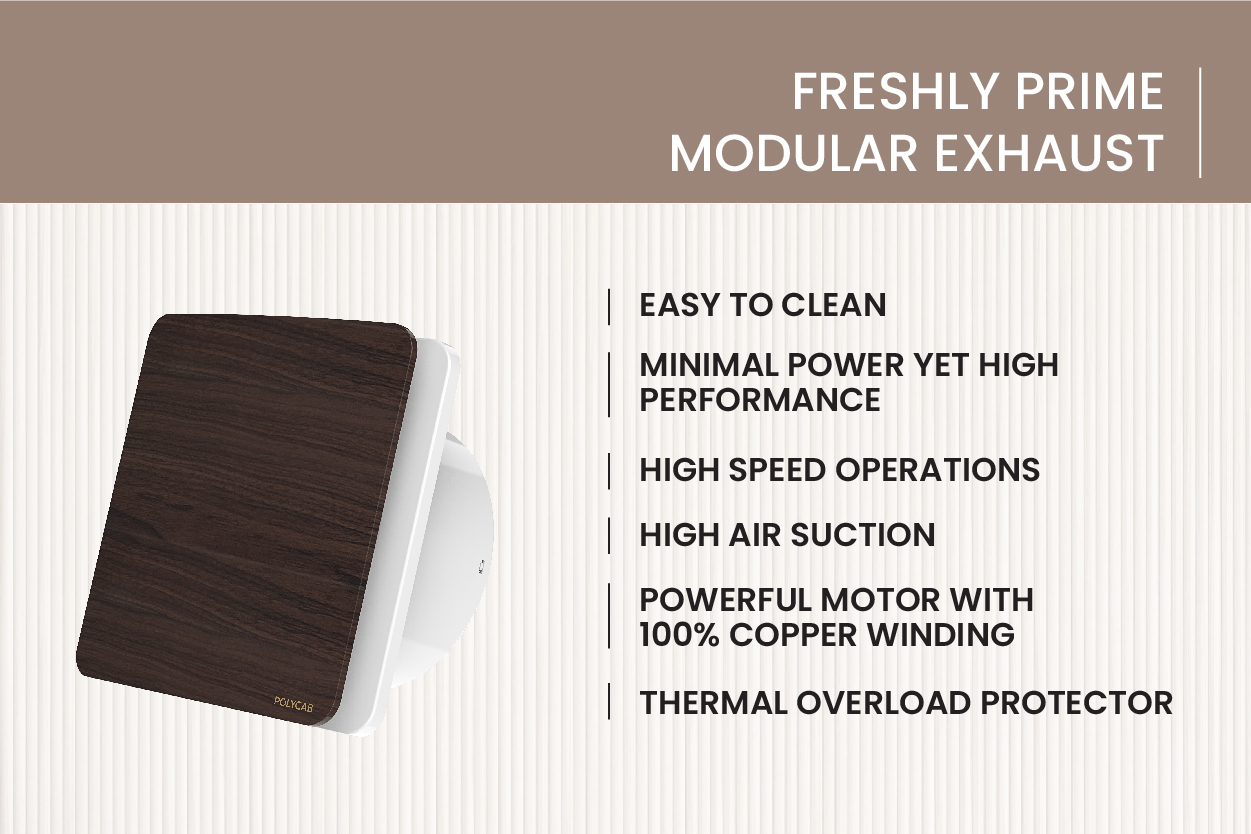 FRESHLY PRIME
MODULAR EXHAUST

POLYCAB

EASY TO CLEAN

MINIMAL POWER YET HIGH PERFORMANCE

HIGH SPEED OPERATIONS

HIGH AIR SUCTION

POWERFUL MOTOR WITH 100% COPPER WINDING

THERMAL OVERLOAD PROTECTOR